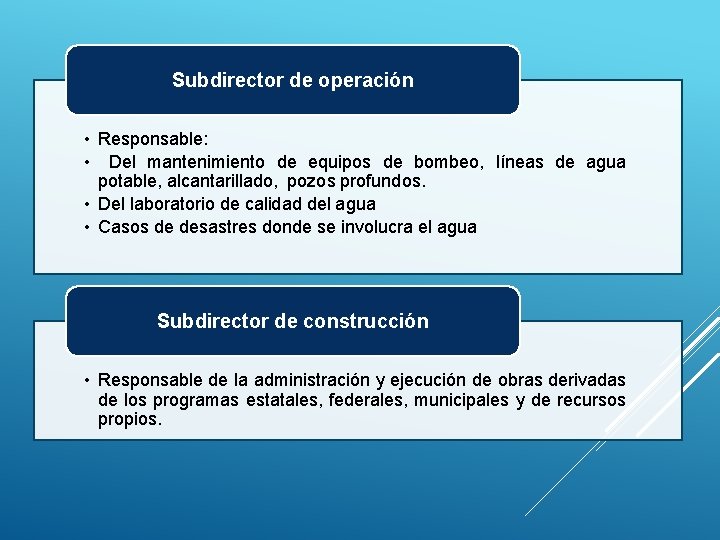 Subdirector de operación

• Responsable:
• Del mantenimiento de equipos de bombeo, líneas de agua potable, alcantarillado, pozos profundos.
• Del laboratorio de calidad del agua
• Casos de desastres donde se involucra el agua

Subdirector de construcción

• Responsable de la administración y ejecución de obras derivadas de los programas estatales, federales, municipales y de recursos propios.